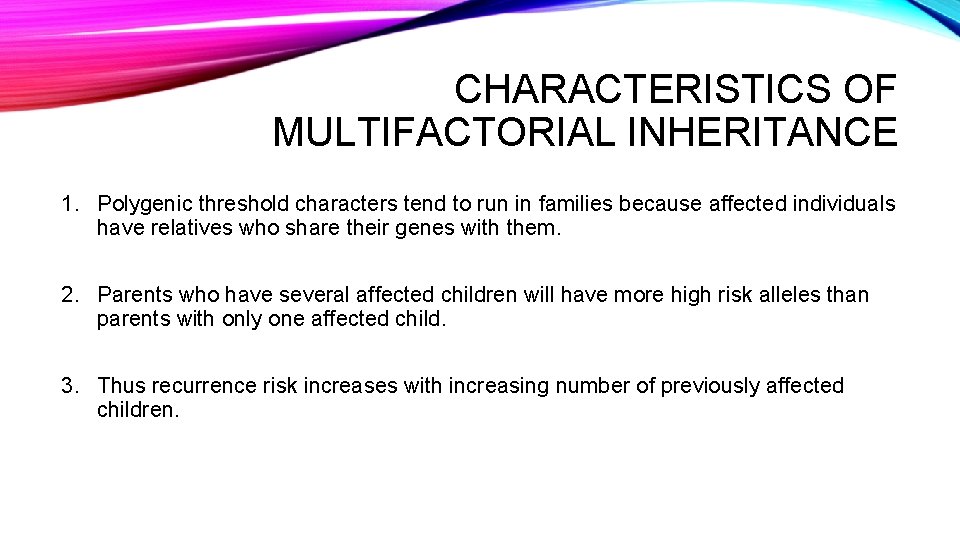 CHARACTERISTICS OF MULTIFACTORIAL INHERITANCE

1. Polygenic threshold characters tend to run in families because affected individuals have relatives who share their genes with them.

2. Parents who have several affected children will have more high risk alleles than parents with only one affected child.

3. Thus recurrence risk increases with increasing number of previously affected children.